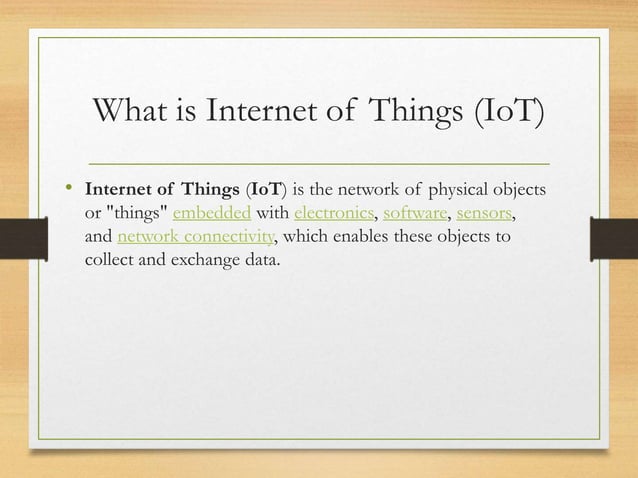 What is Internet of Things (IoT)

• Internet of Things (IoT) is the network of physical objects or "things" embedded with electronics, software, sensors, and network connectivity, which enables these objects to collect and exchange data.